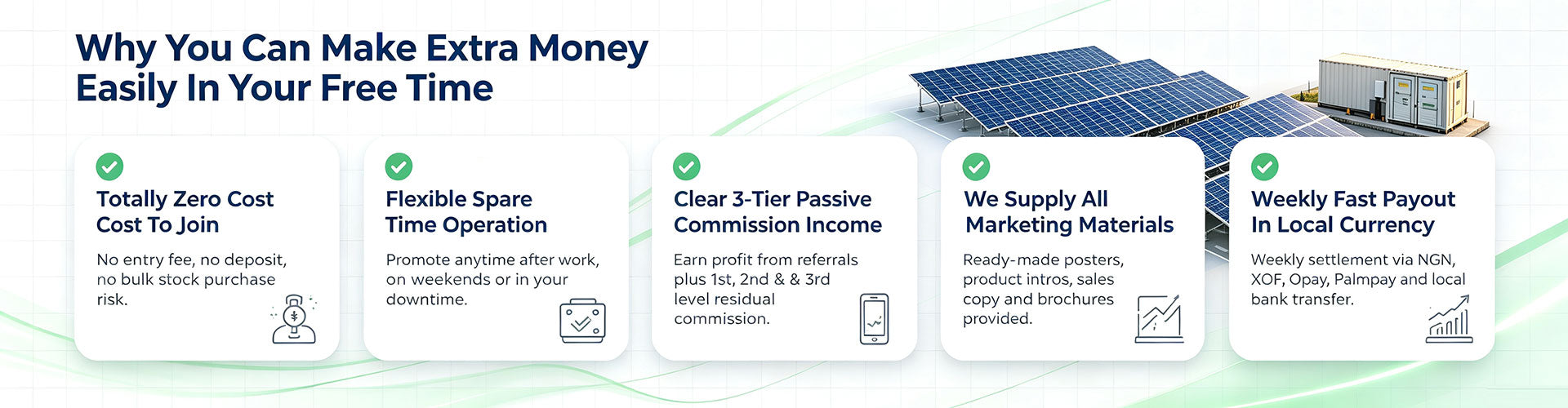 Why You Can Make Extra Money Easily In Your Free Time

Totally Zero Cost Cost To Join

No entry fee, no deposit, no bulk stock purchase risk.

Flexible Spare Time Operation

Promote anytime after work, on weekends or in your downtime.

Clear 3-Tier Passive Commission Income

Earn profit from referrals plus 1st, 2nd & & 3rd level residual commission.

We Supply All Marketing Materials

Ready-made posters, product intros, sales copy and brochures provided.

Weekly Fast Payout In Local Currency

Weekly settlement via NGN, XOF, Opay, Palmpay and local bank transfer.